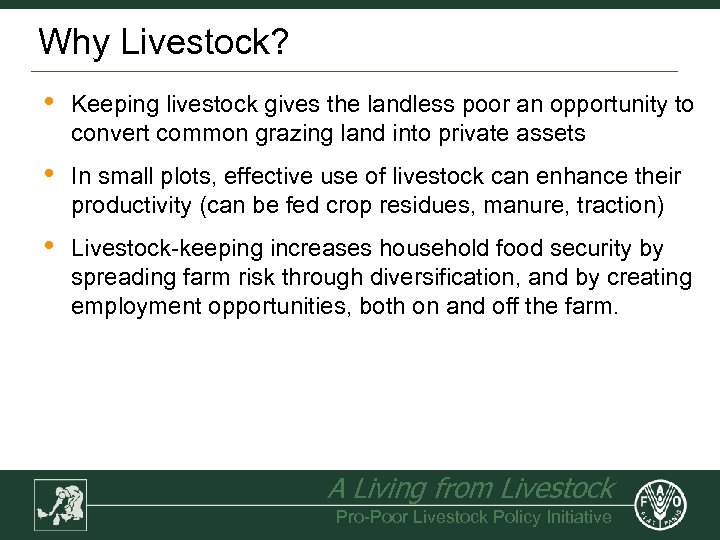 Why Livestock?

• Keeping livestock gives the landless poor an opportunity to convert common grazing land into private assets

• In small plots, effective use of livestock can enhance their productivity (can be fed crop residues, manure, traction)

• Livestock-keeping increases household food security by spreading farm risk through diversification, and by creating employment opportunities, both on and off the farm.

A Living from Livestock
Pro-Poor Livestock Policy Initiative

FAO
FIAT PANIS